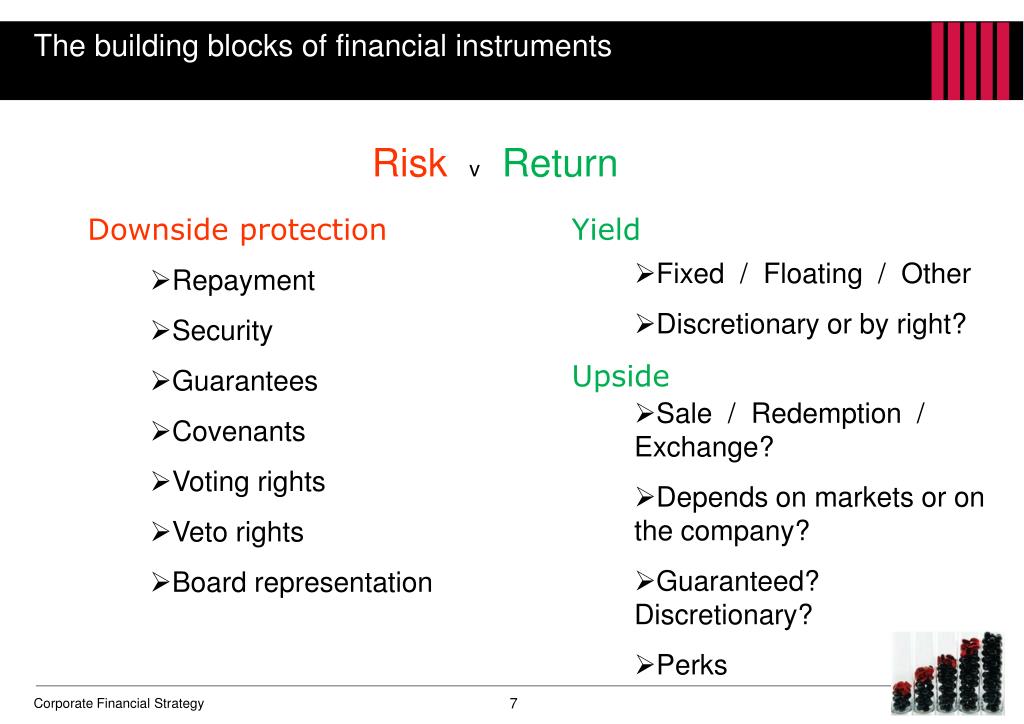 The building blocks of financial instruments

Risk v Return

Downside protection

➢Repayment

➢Security

➢Guarantees

➢Covenants

➢Voting rights

➢Veto rights

➢Board representation

Yield

➢Fixed / Floating / Other

➢Discretionary or by right?

Upside

➢Sale / Redemption / Exchange?

➢Depends on markets or on the company?

➢Guaranteed? Discretionary?

➢Perks

Corporate Financial Strategy

7